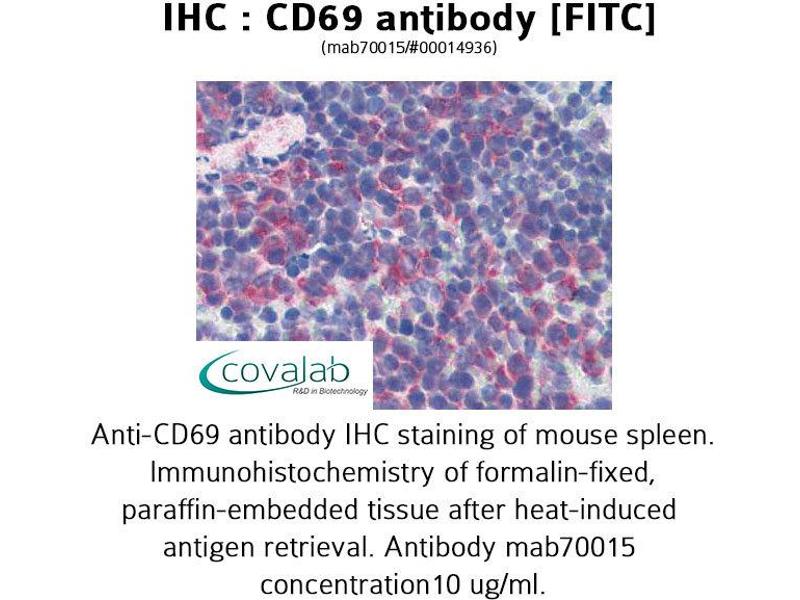 IHC : CD69 antibody [FITC]
(mab70015/#00014936)

covalab
R&D in Biotechnology

Anti-CD69 antibody IHC staining of mouse spleen. Immunohistochemistry of formalin-fixed, paraffin-embedded tissue after heat-induced antigen retrieval. Antibody mab70015 concentration10 ug/ml.